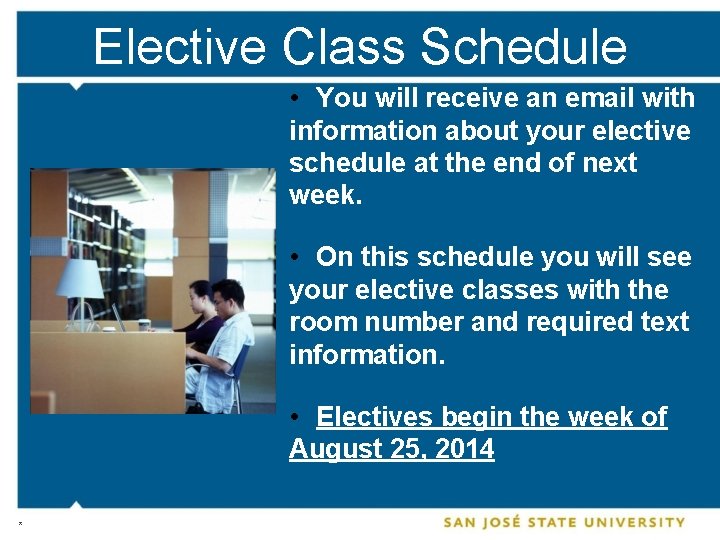 Elective Class Schedule

• You will receive an email with information about your elective schedule at the end of next week.

• On this schedule you will see your elective classes with the room number and required text information.

• Electives begin the week of August 25, 2014

*

SAN JOSÉ STATE UNIVERSITY